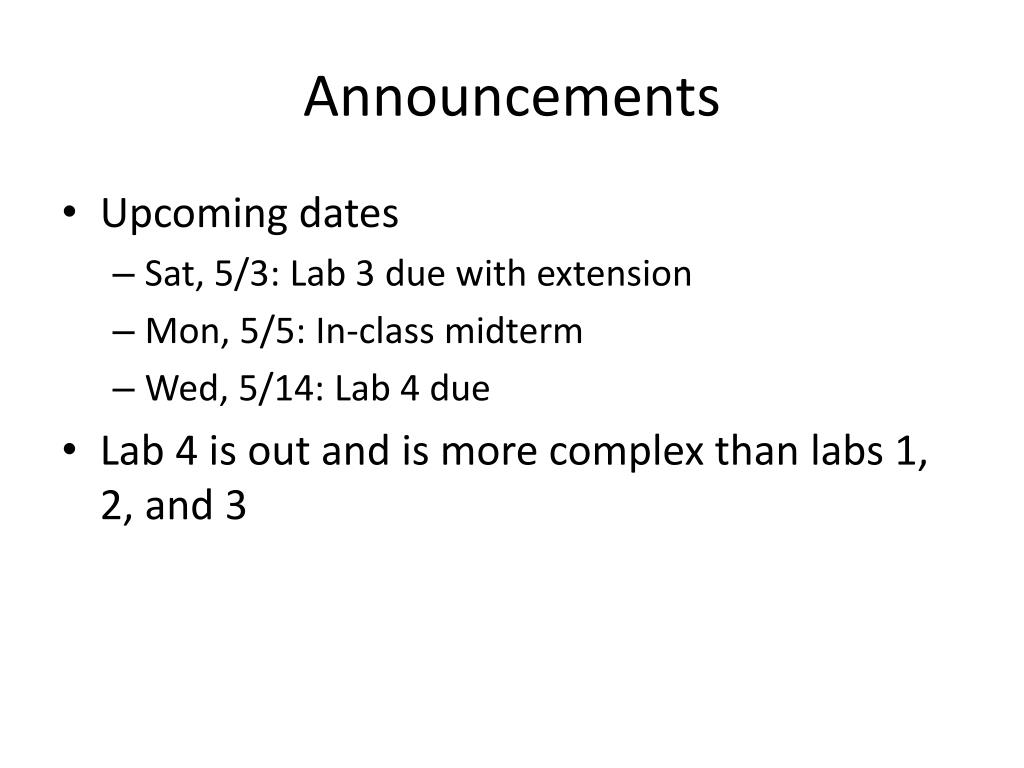 Announcements

• Upcoming dates
– Sat, 5/3: Lab 3 due with extension
– Mon, 5/5: In-class midterm
– Wed, 5/14: Lab 4 due
• Lab 4 is out and is more complex than labs 1, 2, and 3